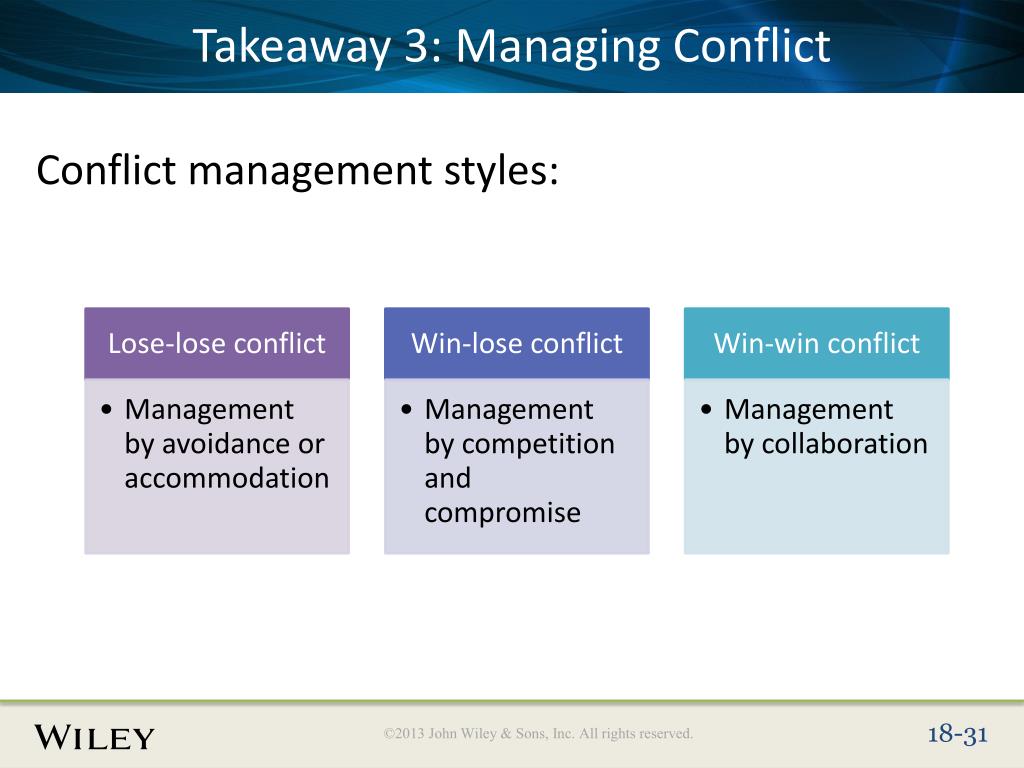 Takeaway 3: Managing Conflict

Conflict management styles:

Lose-lose conflict

• Management by avoidance or accommodation

Win-lose conflict

• Management by competition and compromise

Win-win conflict

• Management by collaboration

WILEY

©2013 John Wiley & Sons, Inc. All rights reserved.

18-31